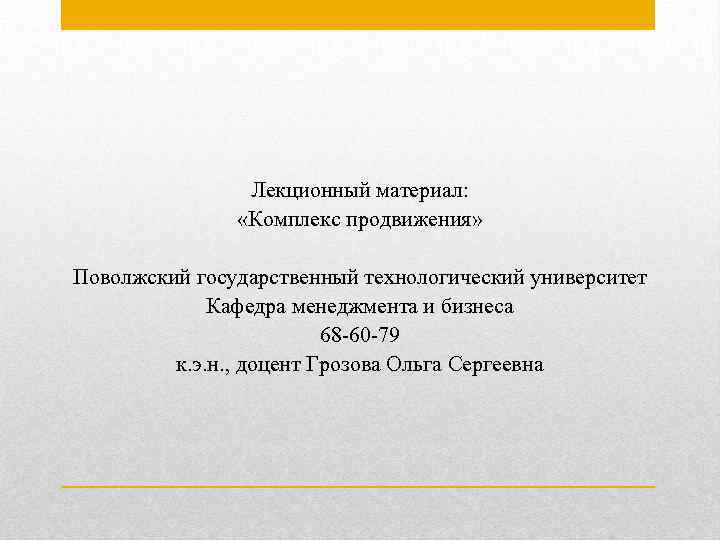 Лекционный материал:
«Комплекс продвижения»

Поволжский государственный технологический университет
Кафедра менеджмента и бизнеса
68-60-79
к.э.н., доцент Грозова Ольга Сергеевна